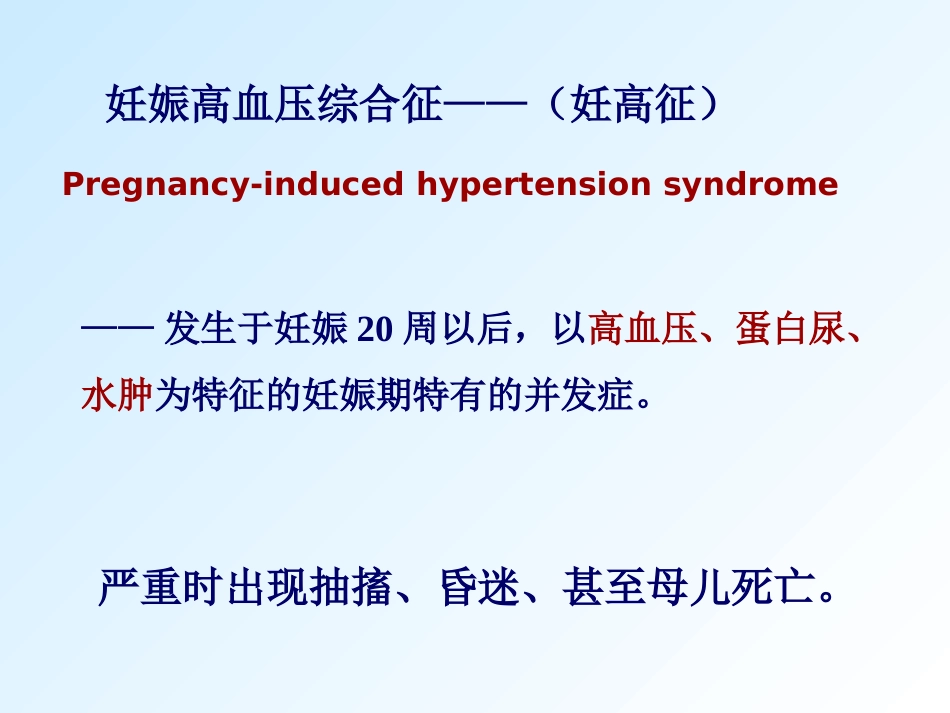 妊娠高血压综合征——（妊高征）

Pregnancy-induced hypertension syndrome

—— 发生于妊娠 20 周以后，以高血压、蛋白尿、水肿为特征的妊娠期特有的并发症。

严重时出现抽搐、昏迷、甚至母儿死亡。